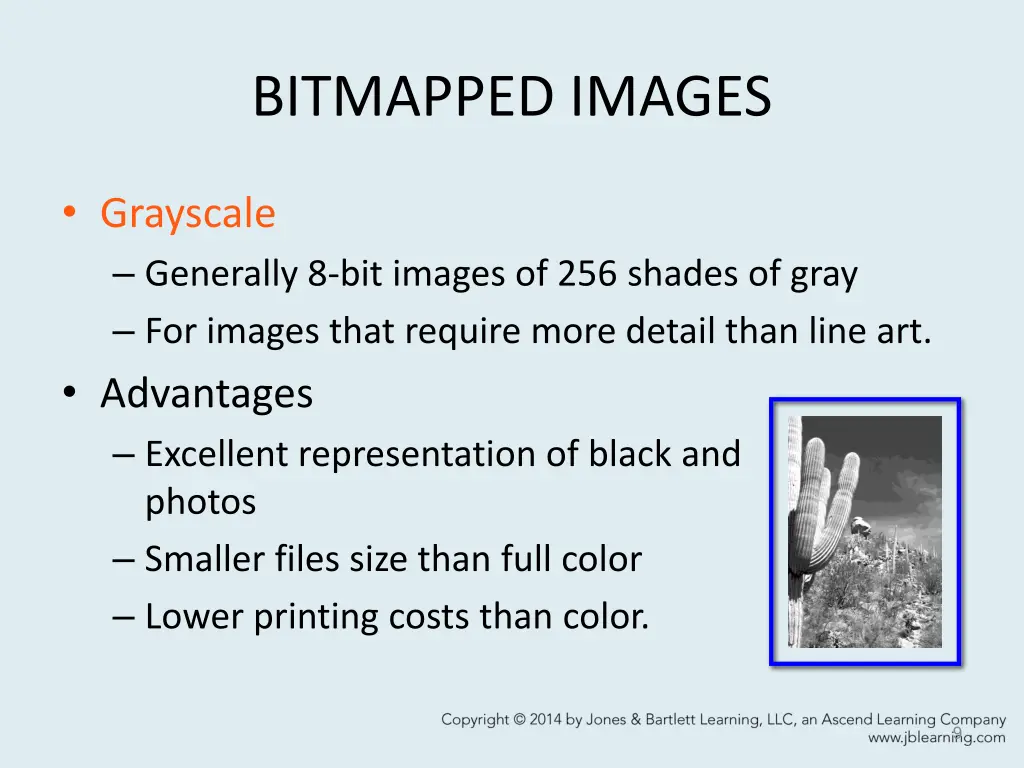 BITMAPPED IMAGES

• Grayscale
– Generally 8-bit images of 256 shades of gray
– For images that require more detail than line art.

• Advantages
– Excellent representation of black and photos
– Smaller files size than full color
– Lower printing costs than color.

Copyright © 2014 by Jones & Bartlett Learning, LLC, an Ascend Learning Company
www.jblearning.com

9